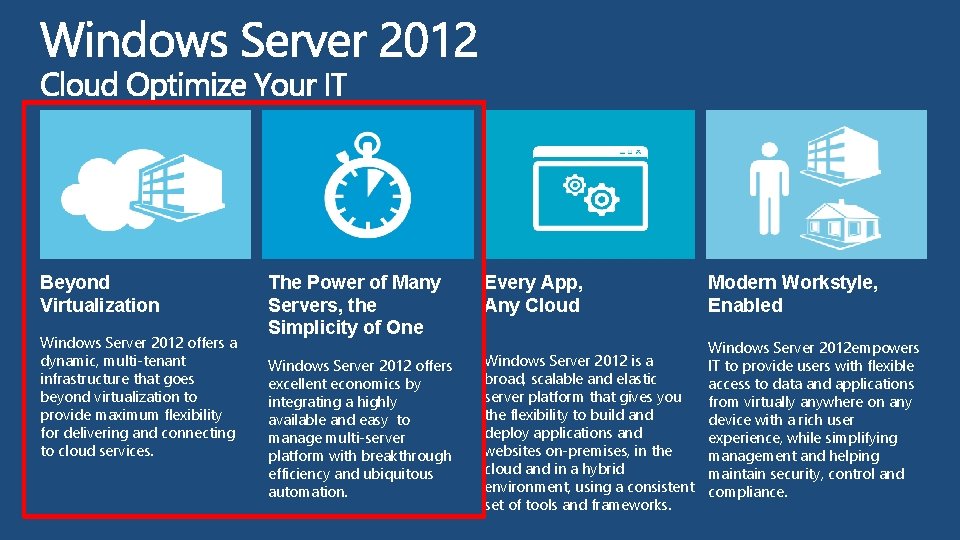 Windows Server 2012
Cloud Optimize Your IT

Beyond Virtualization

Windows Server 2012 offers a dynamic, multi-tenant infrastructure that goes beyond virtualization to provide maximum flexibility for delivering and connecting to cloud services.

The Power of Many Servers, the Simplicity of One

Windows Server 2012 offers excellent economics by integrating a highly available and easy to manage multi-server platform with breakthrough efficiency and ubiquitous automation.

Every App, Any Cloud

Windows Server 2012 is a broad, scalable and elastic server platform that gives you the flexibility to build and deploy applications and websites on-premises, in the cloud and in a hybrid environment, using a consistent set of tools and frameworks.

Modern Workstyle, Enabled

Windows Server 2012empowers IT to provide users with flexible access to data and applications from virtually anywhere on any device with a rich user experience, while simplifying management and helping maintain security, control and compliance.